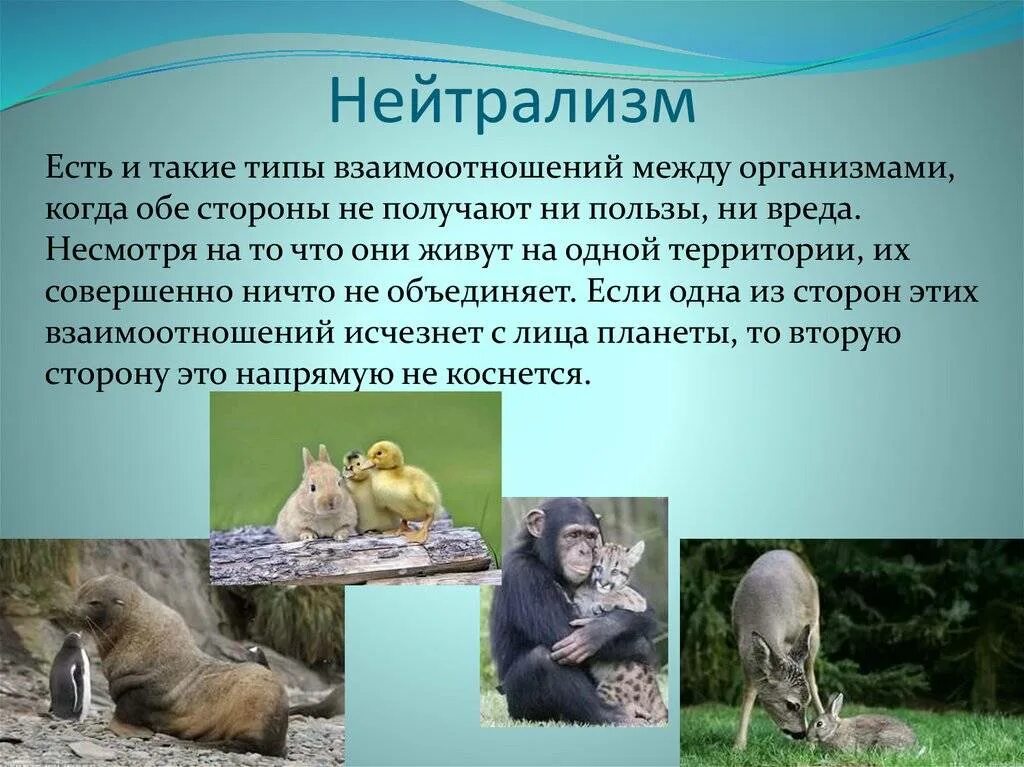 Нейтрализм

Есть и такие типы взаимоотношений между организмами, когда обе стороны не получают ни пользы, ни вреда. Несмотря на то что они живут на одной территории, их совершенно ничто не объединяет. Если одна из сторон этих взаимоотношений исчезнет с лица планеты, то вторую сторону это напрямую не коснется.